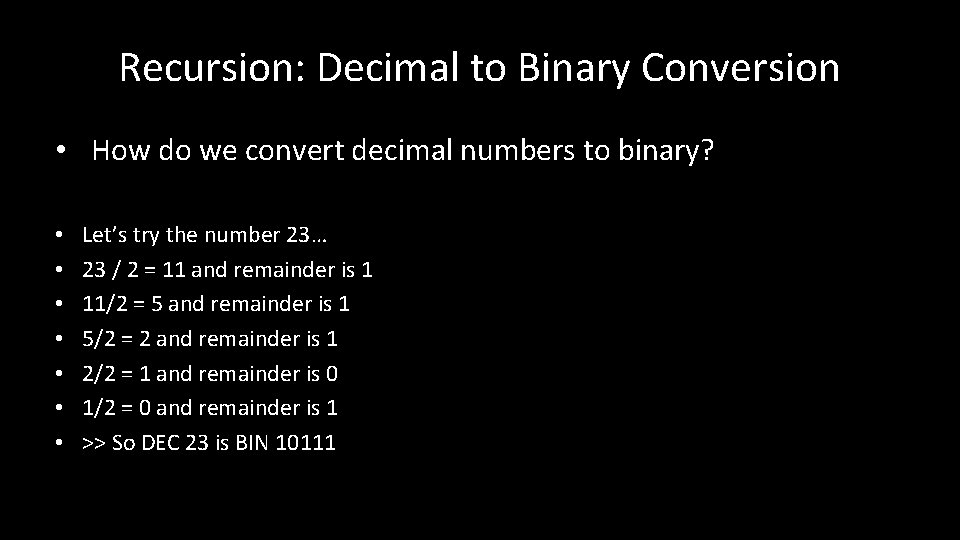 Recursion: Decimal to Binary Conversion

• How do we convert decimal numbers to binary?

• Let's try the number 23…
• 23 / 2 = 11 and remainder is 1
• 11/2 = 5 and remainder is 1
• 5/2 = 2 and remainder is 1
• 2/2 = 1 and remainder is 0
• 1/2 = 0 and remainder is 1
• >> So DEC 23 is BIN 10111